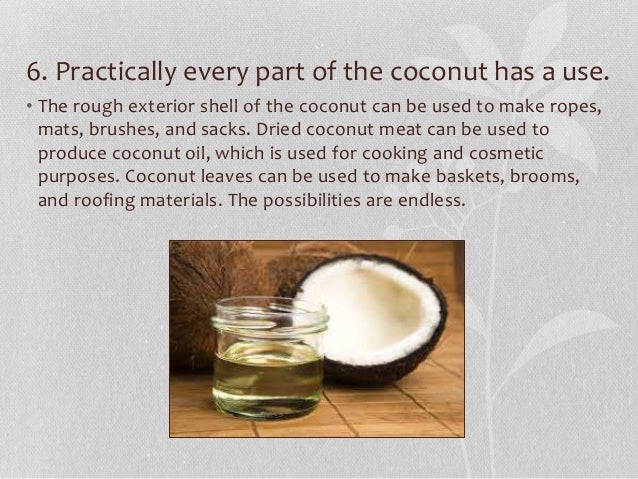 6. Practically every part of the coconut has a use.

• The rough exterior shell of the coconut can be used to make ropes, mats, brushes, and sacks. Dried coconut meat can be used to produce coconut oil, which is used for cooking and cosmetic purposes. Coconut leaves can be used to make baskets, brooms, and roofing materials. The possibilities are endless.